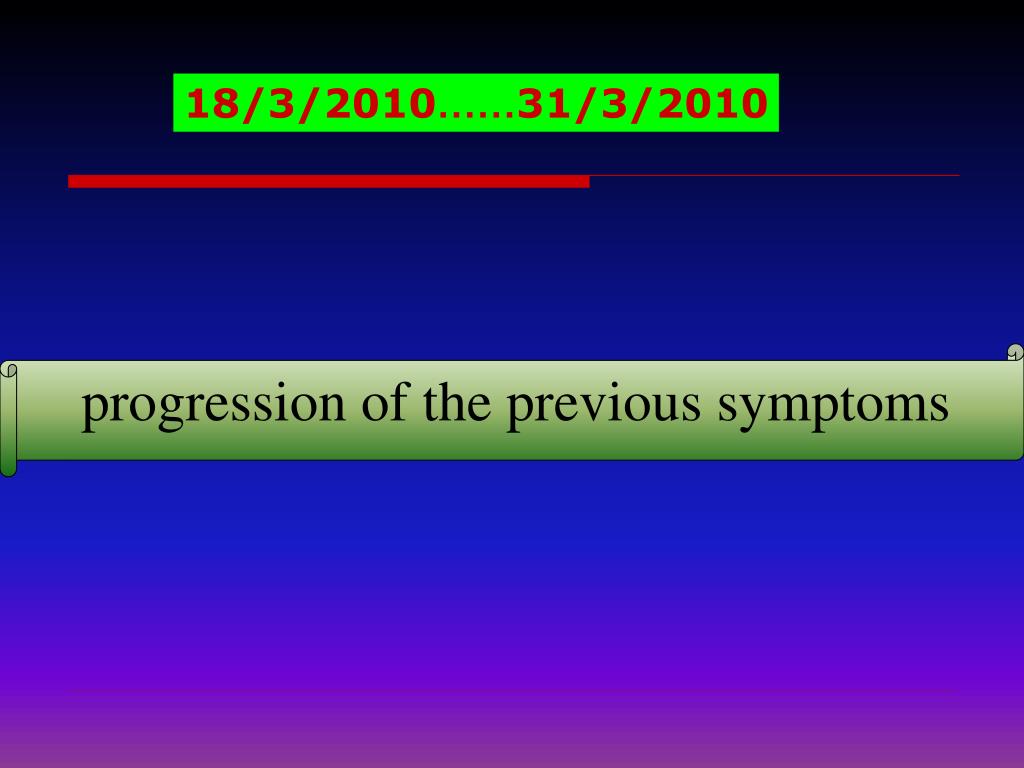 18/3/2010……31/3/2010

progression of the previous symptoms